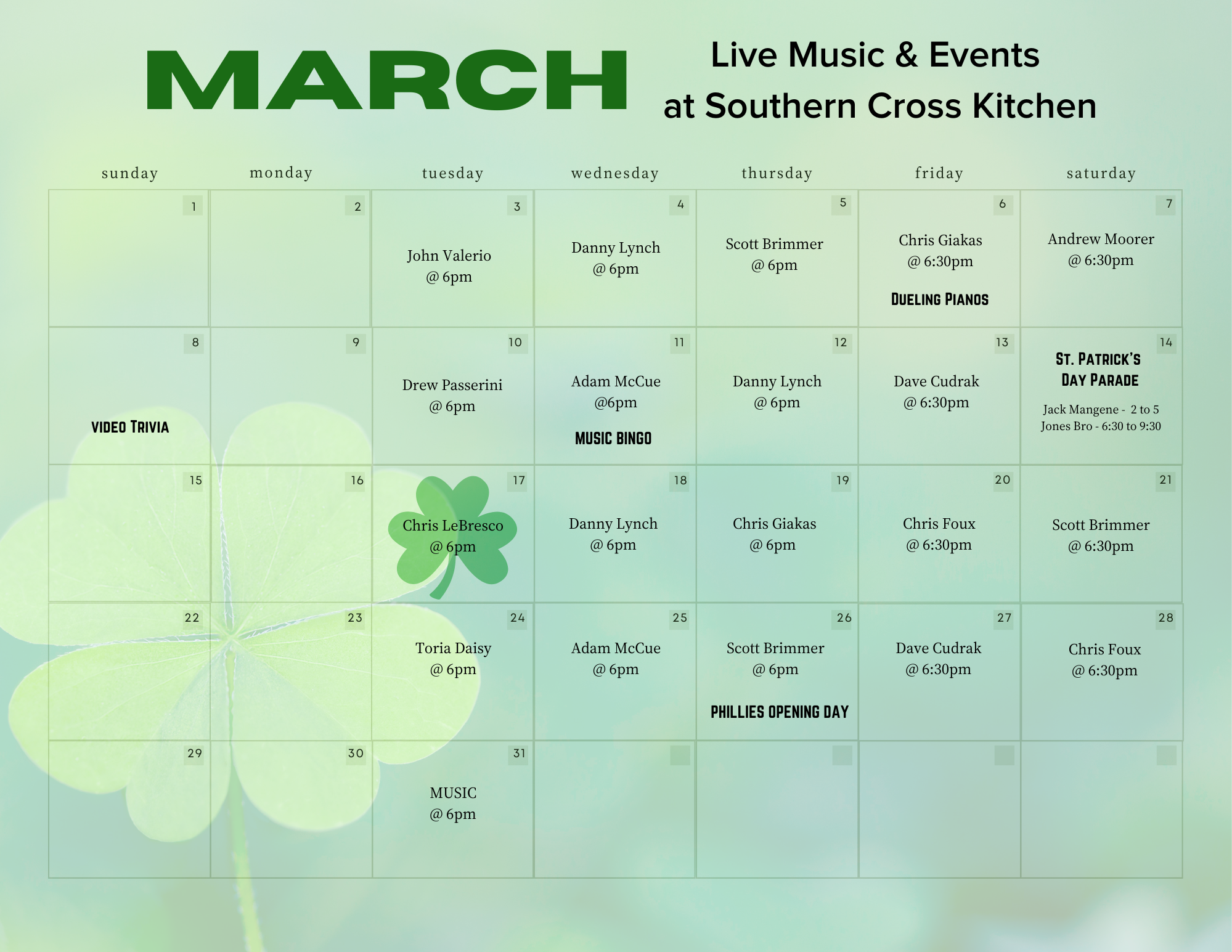 MARCH

Live Music & Events
at Southern Cross Kitchen

| sunday | monday | tuesday | wednesday | thursday | friday | saturday |
|---|---|---|---|---|---|---|
| 1 | 2 | 3 John Valerio @ 6pm | 4 Danny Lynch @ 6pm | 5 Scott Brimmer @ 6pm | 6 Chris Giakas @ 6:30pm DUELING PIANOS | 7 Andrew Moorer @ 6:30pm |
| 8 VIDEO TRIVIA | 9 | 10 Drew Passerini @ 6pm | 11 Adam McCue @6pm MUSIC BINGO | 12 Danny Lynch @ 6pm | 13 Dave Cudrak @ 6:30pm | 14 ST. PATRICK'S DAY PARADE Jack Mangene - 2 to 5 Jones Bro - 6:30 to 9:30 |
| 15 | 16 | 17 Chris LeBresco @ 6pm | 18 Danny Lynch @ 6pm | 19 Chris Giakas @ 6pm | 20 Chris Foux @ 6:30pm | 21 Scott Brimmer @ 6:30pm |
| 22 | 23 | 24 Toria Daisy @ 6pm | 25 Adam McCue @ 6pm | 26 Scott Brimmer @ 6pm PHILLIES OPENING DAY | 27 Dave Cudrak @ 6:30pm | 28 Chris Foux @ 6:30pm |
| 29 | 30 | 31 MUSIC @ 6pm | | | | |